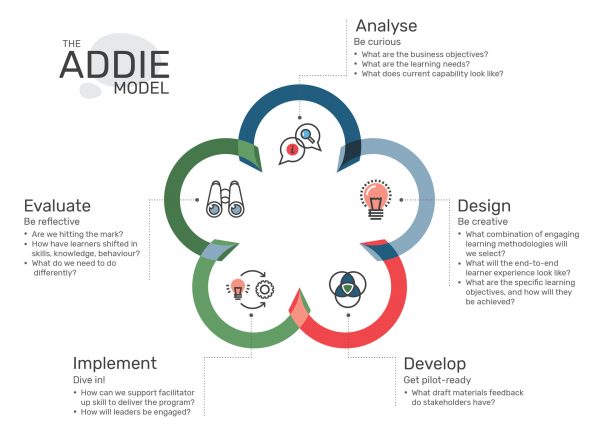 THE ADDIE MODEL

Analyse
Be curious
• What are the business objectives?
• What are the learning needs?
• What does current capability look like?

Design
Be creative
• What combination of engaging learning methodologies will we select?
• What will the end-to-end learner experience look like?
• What are the specific learning objectives, and how will they be achieved?

Develop
Get pilot-ready
• What draft materials feedback do stakeholders have?

Implement
Dive in!
• How can we support facilitator up skill to deliver the program?
• How will leaders be engaged?

Evaluate
Be reflective
• Are we hitting the mark?
• How have learners shifted in skills, knowledge, behaviour?
• What do we need to do differently?